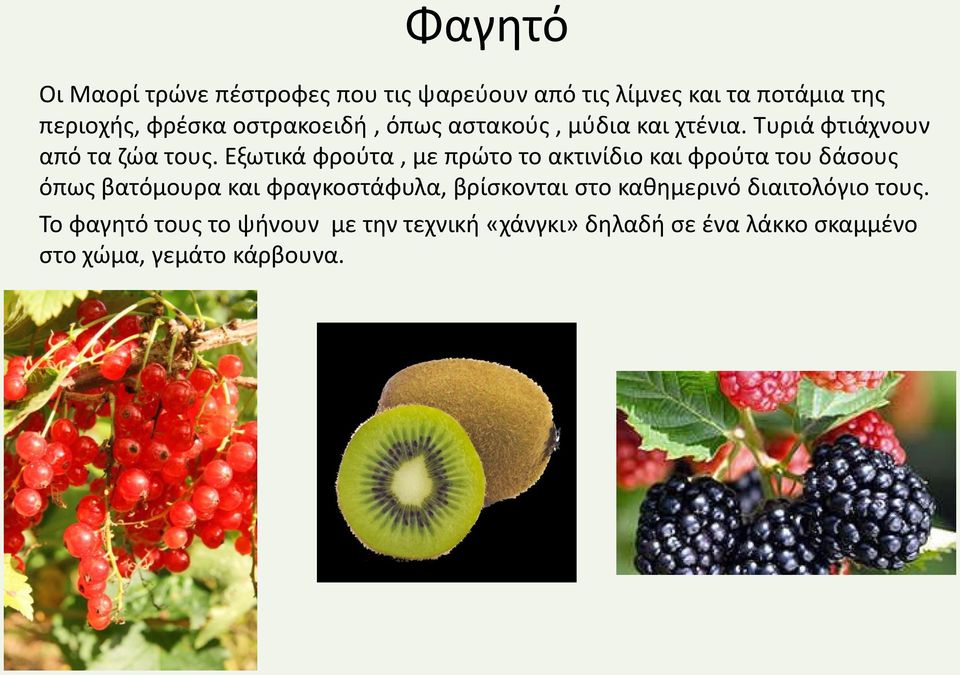 Φαγητό

Οι Μαορί τρώνε πέστροφες που τις ψαρεύουν από τις λίμνες και τα ποτάμια της περιοχής, φρέσκα οστρακοειδή , όπως αστακούς , μύδια και χτένια. Τυριά φτιάχνουν από τα ζώα τους. Εξωτικά φρούτα , με πρώτο το ακτινίδιο και φρούτα του δάσους όπως βατόμουρα και φραγκοστάφυλα, βρίσκονται στο καθημερινό διαιτολόγιο τους.

Το φαγητό τους το ψήνουν με την τεχνική «χάνγκι» δηλαδή σε ένα λάκκο σκαμμένο στο χώμα, γεμάτο κάρβουνα.